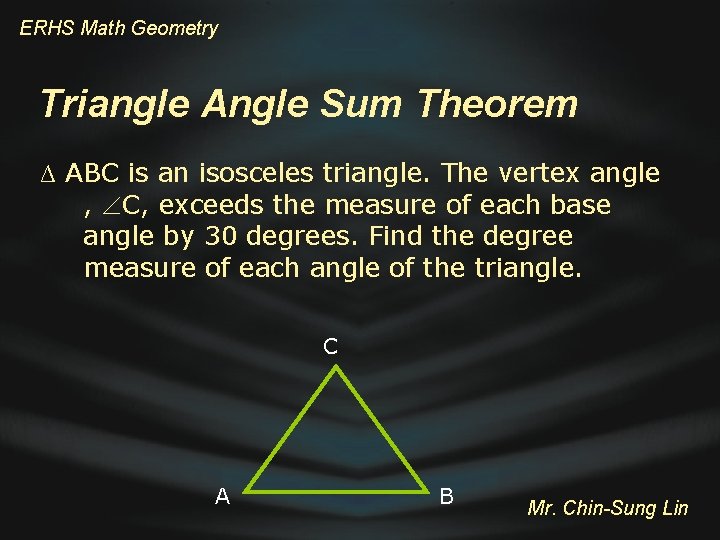 ERHS Math Geometry

Triangle Angle Sum Theorem

$\Delta$ ABC is an isosceles triangle. The vertex angle , $\angle$C, exceeds the measure of each base angle by 30 degrees. Find the degree measure of each angle of the triangle.

C

A

B

Mr. Chin-Sung Lin